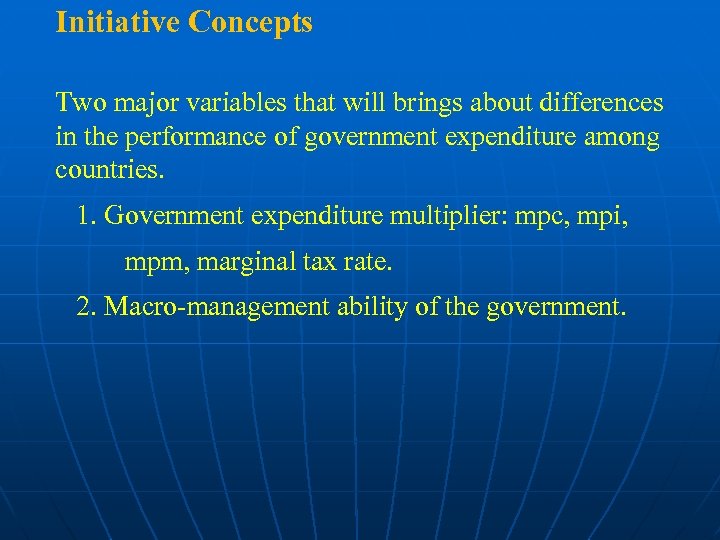 Initiative Concepts

Two major variables that will brings about differences in the performance of government expenditure among countries.

1. Government expenditure multiplier: mpc, mpi, mpm, marginal tax rate.

2. Macro-management ability of the government.